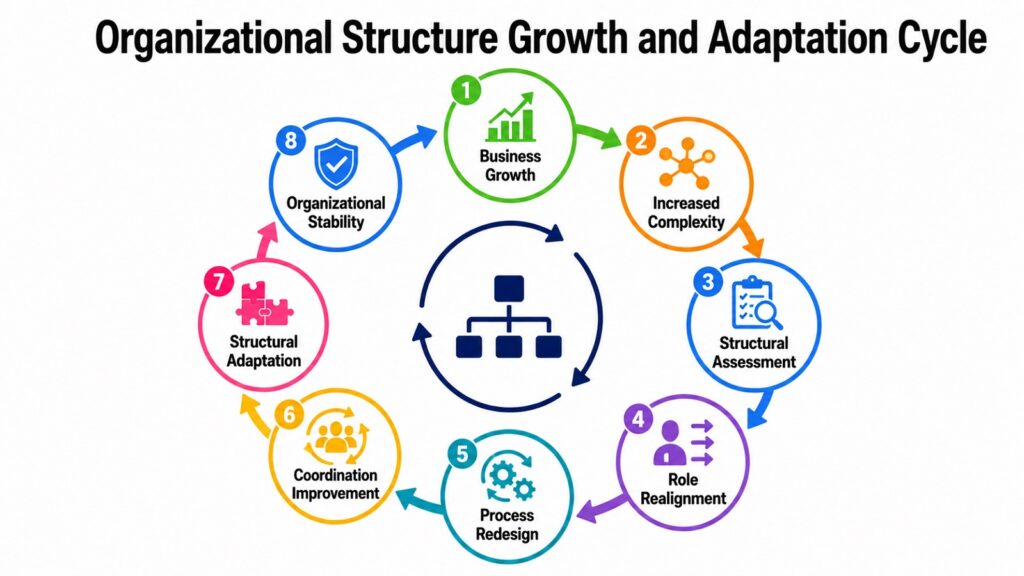 Organizational Structure Growth and Adaptation Cycle

1 Business Growth

2 Increased Complexity

3 Structural Assessment

4 Role Realignment

5 Process Redesign

6 Coordination Improvement

7 Structural Adaptation

8 Organizational Stability